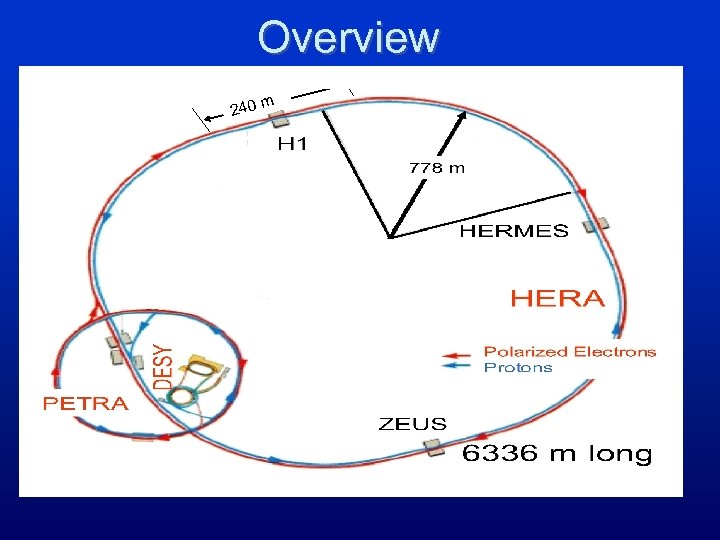 Overview

240 m

H1

778 m

HERMES

HERA

Polarized Electrons
Protons

DESY

PETRA

ZEUS

6336 m long